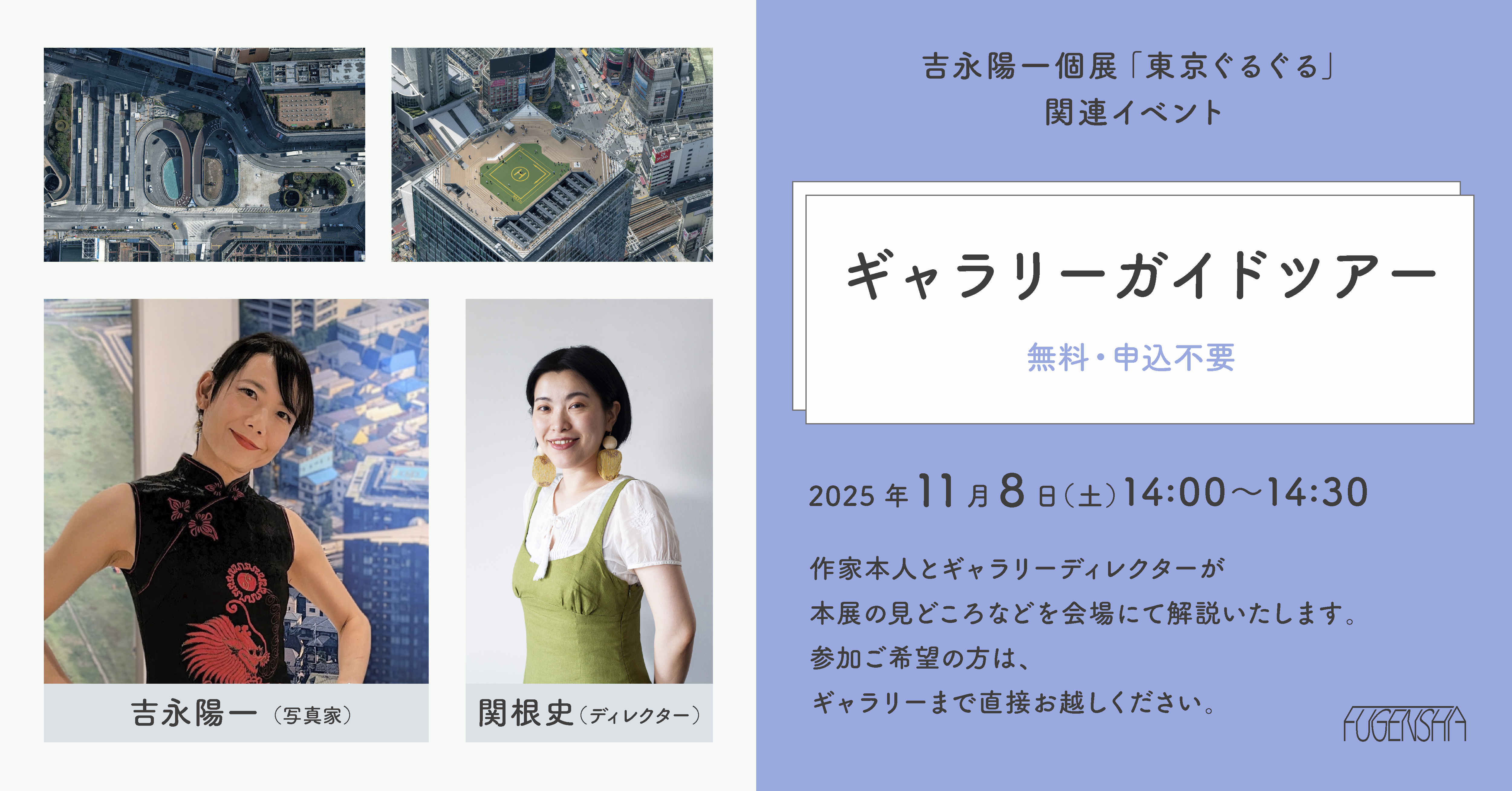 吉永陽一（写真家）

関根史（ディレクター）

吉永陽一個展「東京ぐるぐる」
関連イベント

ギャラリーガイドツアー

無料・申込不要

2025年11月8日（土）14:00〜14:30

作家本人とギャラリーディレクターが
本展の見どころなどを会場にて解説いたします。
参加ご希望の方は、
ギャラリーまで直接お越しください。

FUGENSHA